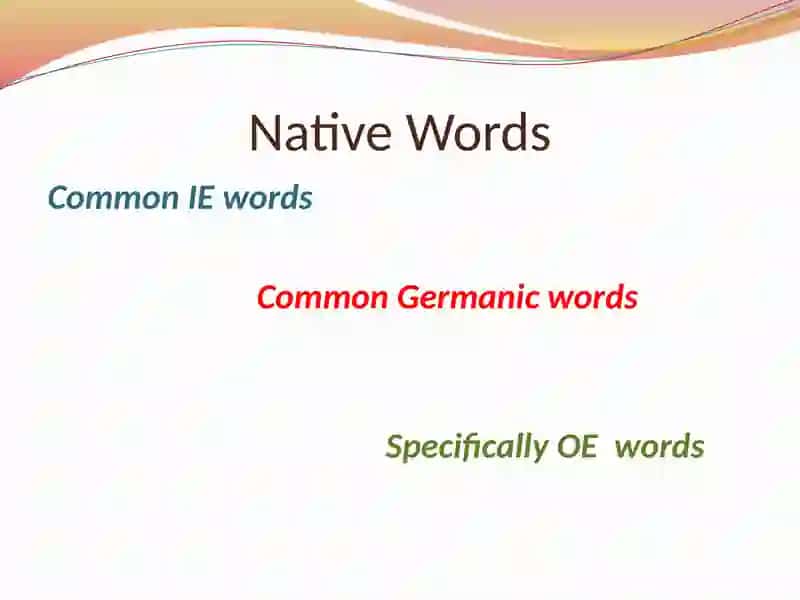 Native Words

Common IE words

Common Germanic words

Specifically OE words